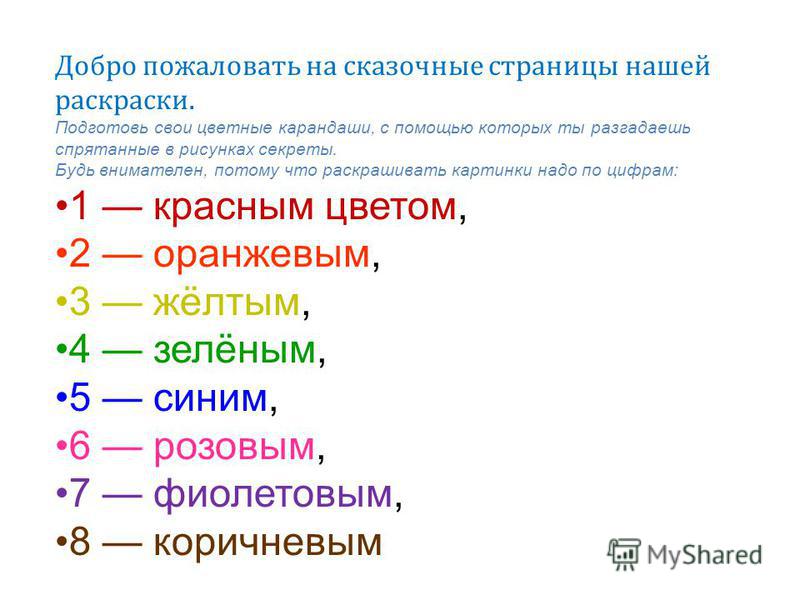 Добро пожаловать на сказочные страницы нашей раскраски.
Подготовь свои цветные карандаши, с помощью которых ты разгадаешь спрятанные в рисунках секреты.
Будь внимателен, потому что раскрашивать картинки надо по цифрам:

•1 — красным цветом,
•2 — оранжевым,
•3 — жёлтым,
•4 — зелёным,
•5 — синим,
•6 — розовым,
•7 — фиолетовым,
•8 — коричневым

MyShared